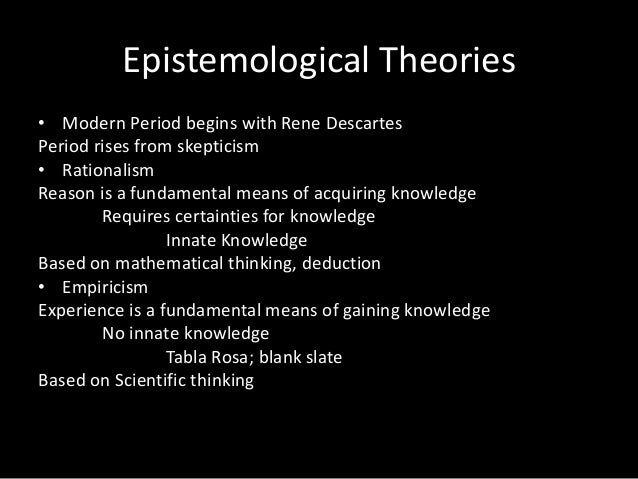 Epistemological Theories

• Modern Period begins with Rene Descartes
Period rises from skepticism
• Rationalism
Reason is a fundamental means of acquiring knowledge
Requires certainties for knowledge
Innate Knowledge
Based on mathematical thinking, deduction
• Empiricism
Experience is a fundamental means of gaining knowledge
No innate knowledge
Tabla Rosa; blank slate
Based on Scientific thinking